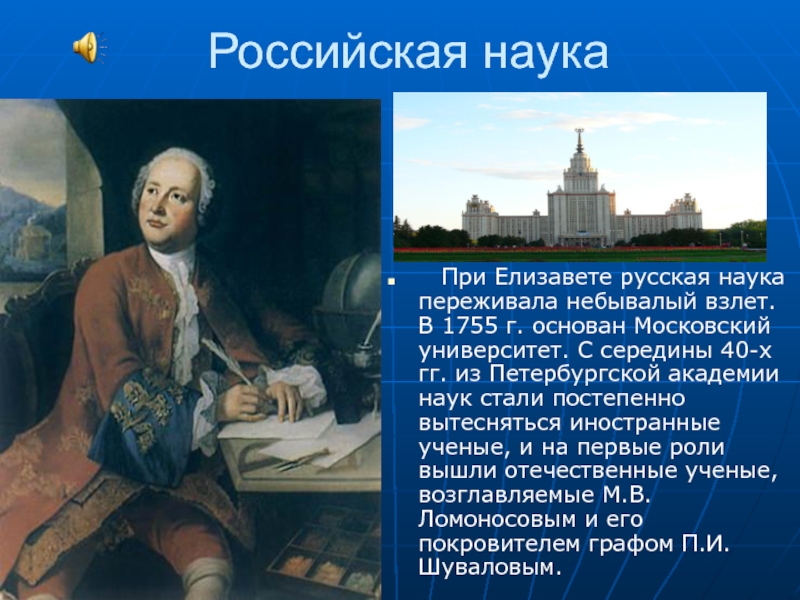 Российская наука

При Елизавете русская наука переживала небывалый взлет. В 1755 г. основан Московский университет. С середины 40-х гг. из Петербургской академии наук стали постепенно вытесняться иностранные ученые, и на первые роли вышли отечественные ученые, возглавляемые М.В. Ломоносовым и его покровителем графом П.И. Шуваловым.